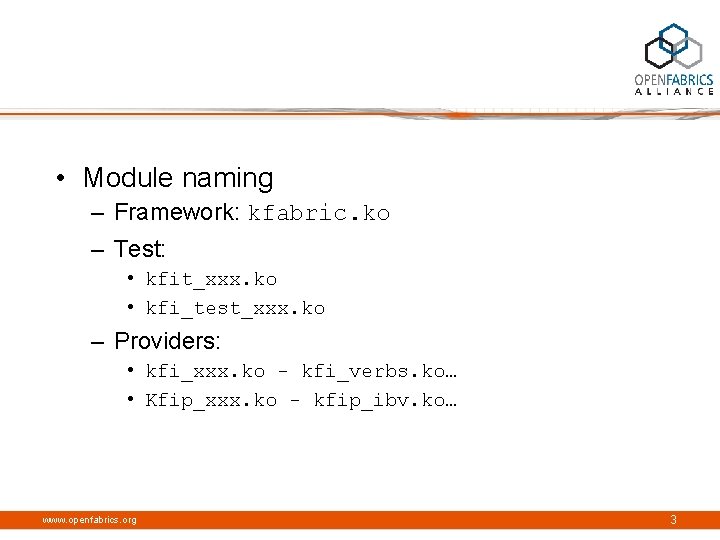 OPENFABRICS
ALLIANCE

• Module naming
– Framework: kfabric.ko
– Test:
• kfit_xxx.ko
• kfi_test_xxx.ko
– Providers:
• kfi_xxx.ko - kfi_verbs.ko…
• Kfip_xxx.ko - kfip_ibv.ko…

www.openfabrics.org
3